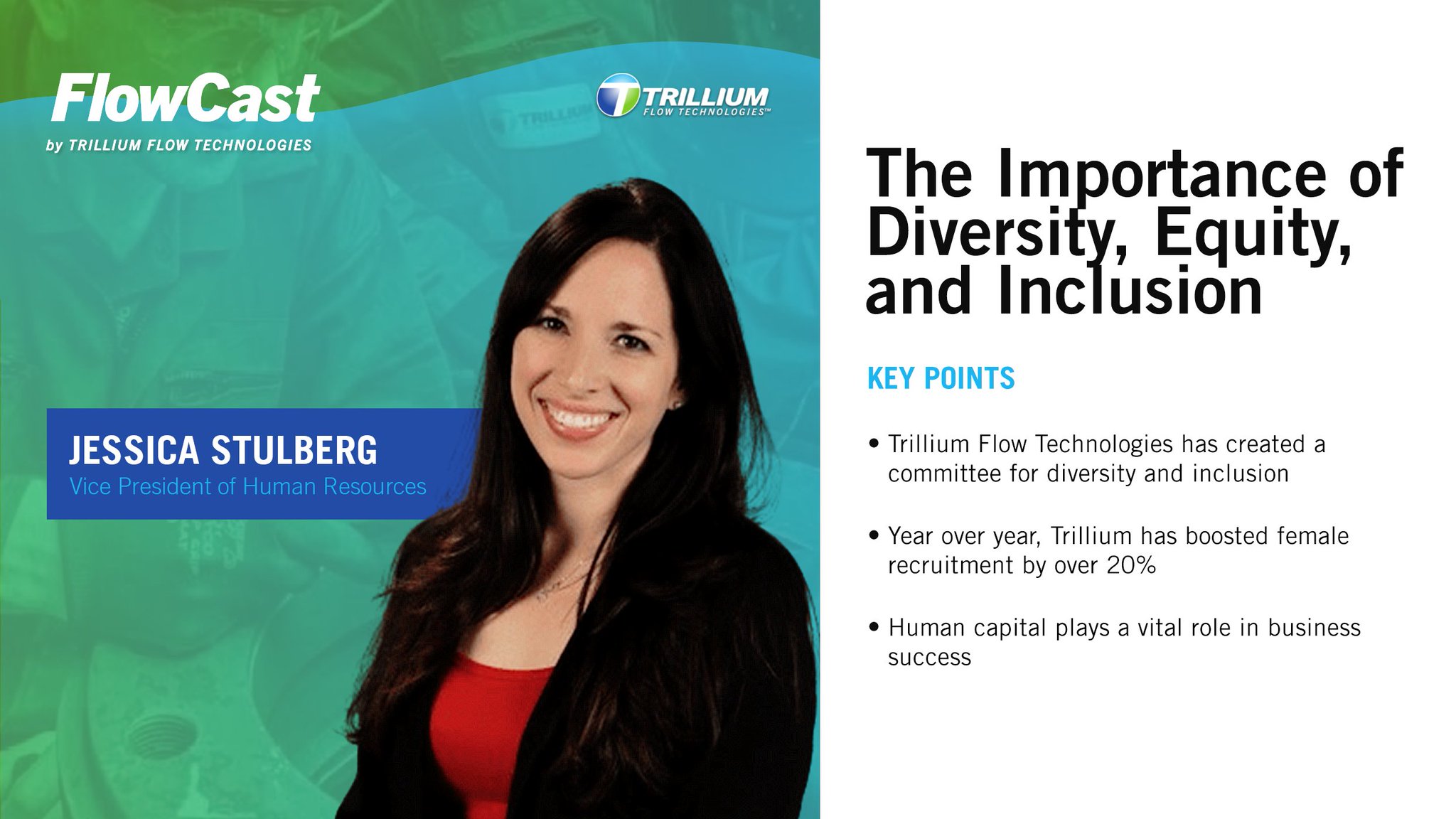 FlowCast
by TRILLIUM FLOW TECHNOLOGIES

TRILLIUM
FLOW TECHNOLOGIES™

JESSICA STULBERG
Vice President of Human Resources

The Importance of Diversity, Equity, and Inclusion

KEY POINTS

• Trillium Flow Technologies has created a committee for diversity and inclusion

• Year over year, Trillium has boosted female recruitment by over 20%

• Human capital plays a vital role in business success